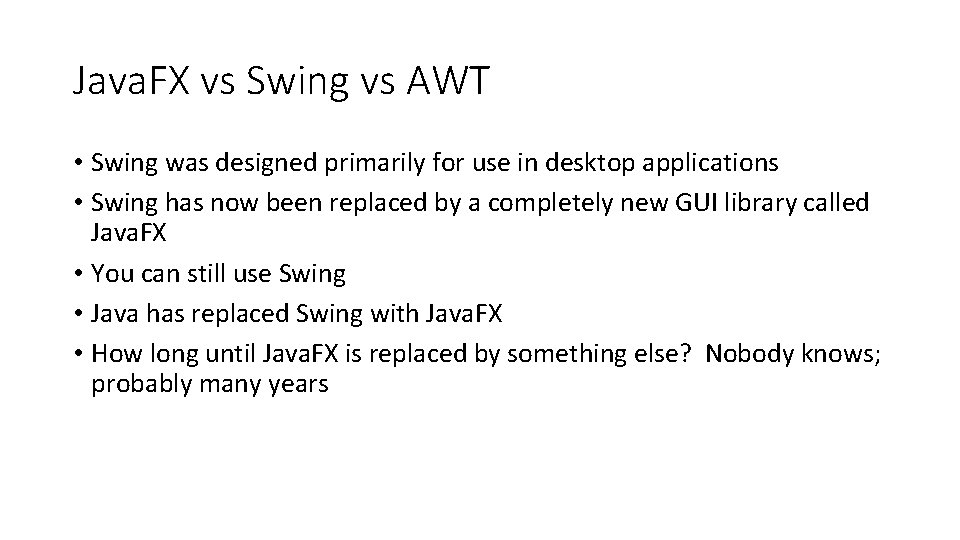 JavaFX vs Swing vs AWT

• Swing was designed primarily for use in desktop applications
• Swing has now been replaced by a completely new GUI library called JavaFX
• You can still use Swing
• Java has replaced Swing with JavaFX
• How long until JavaFX is replaced by something else? Nobody knows; probably many years